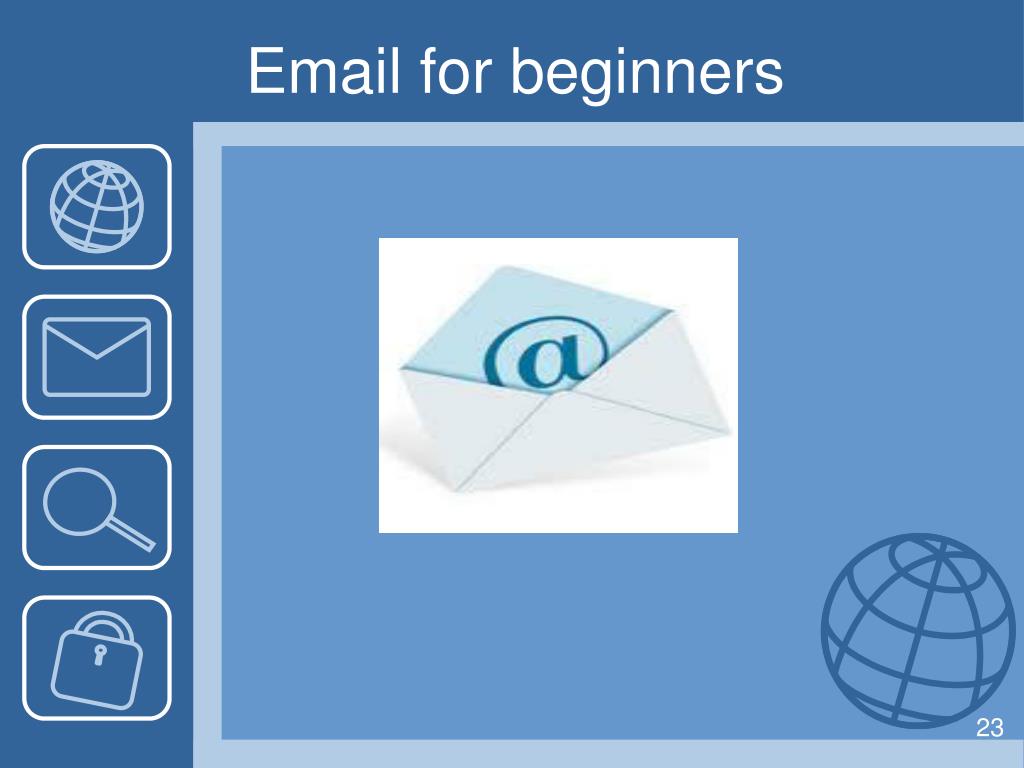 Email for beginners

@

23